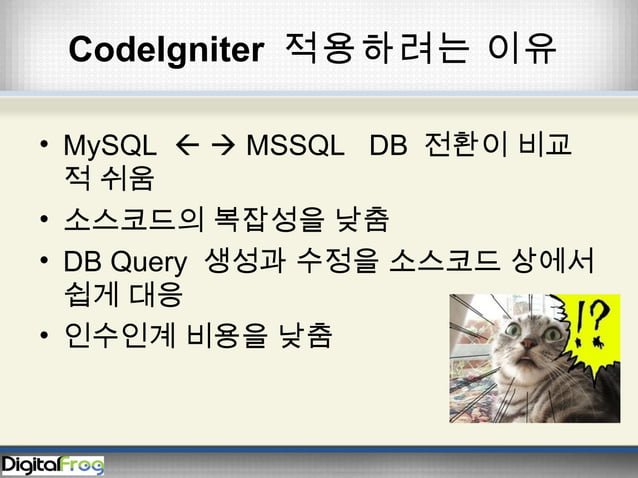 CodeIgniter 적용하려는 이유

• MySQL ← → MSSQL DB 전환이 비교적 쉬움
• 소스코드의 복잡성을 낮춤
• DB Query 생성과 수정을 소스코드 상에서 쉽게 대응
• 인수인계 비용을 낮춤

!?

DigitalFrog